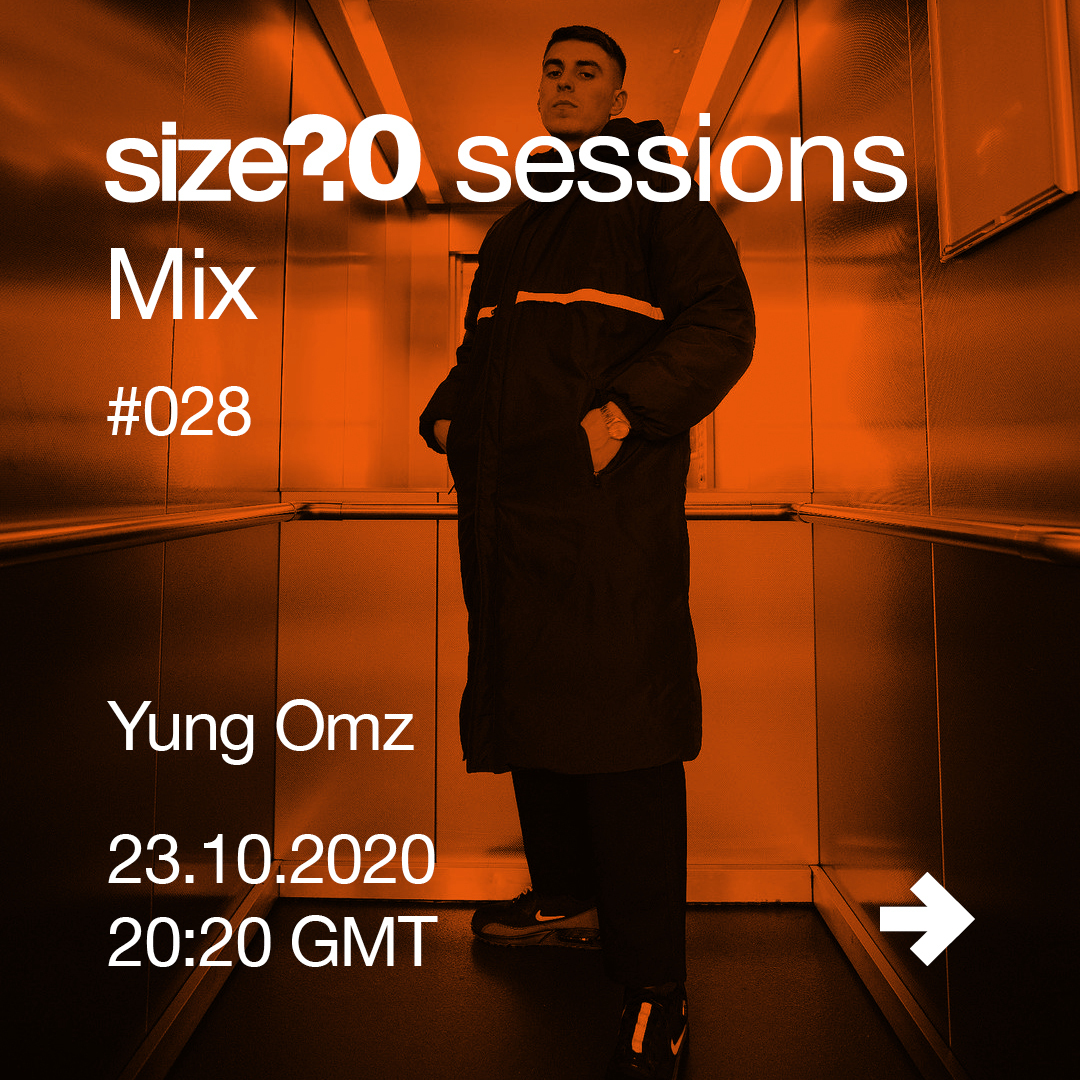 size?.0 sessions
Mix
#028

Yung Omz

23.10.2020
20:20 GMT